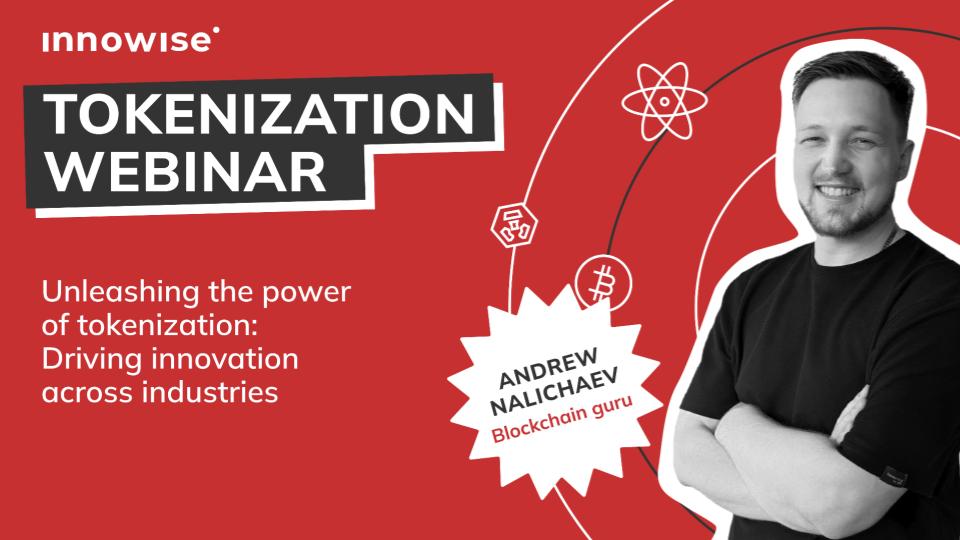 innowise

TOKENIZATION WEBINAR

Unleashing the power of tokenization: Driving innovation across industries

ANDREW NALICHAEV
Blockchain guru